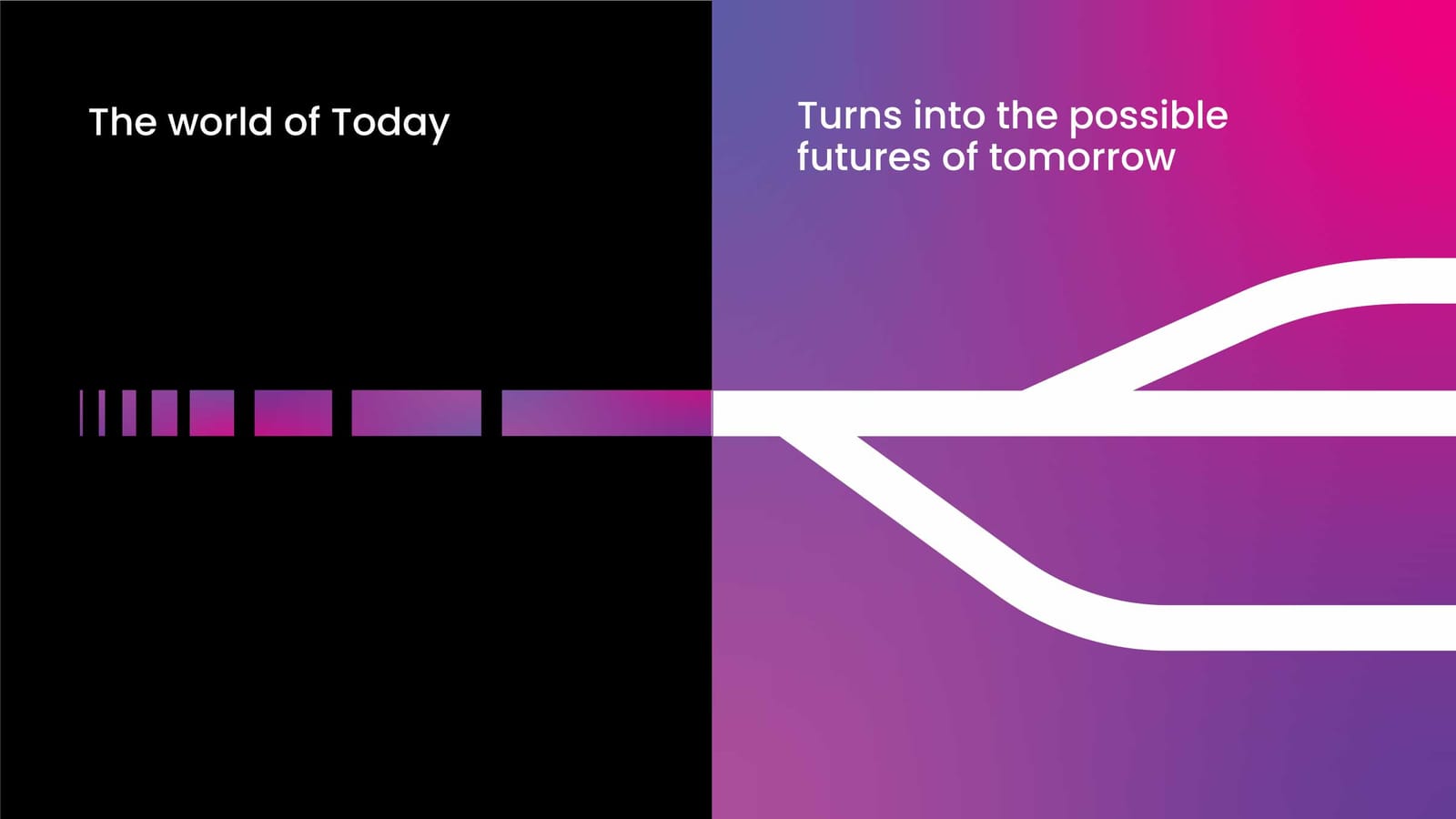 The world of Today

Turns into the possible futures of tomorrow